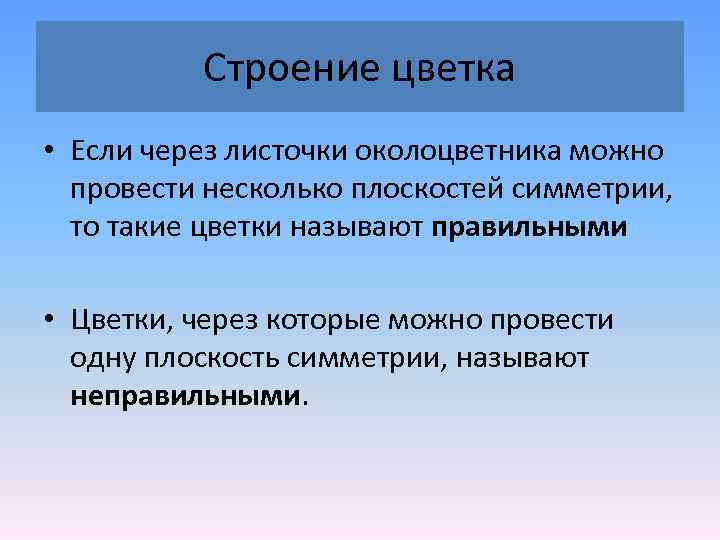 Строение цветка

• Если через листочки околоцветника можно провести несколько плоскостей симметрии, то такие цветки называют правильными

• Цветки, через которые можно провести одну плоскость симметрии, называют неправильными.